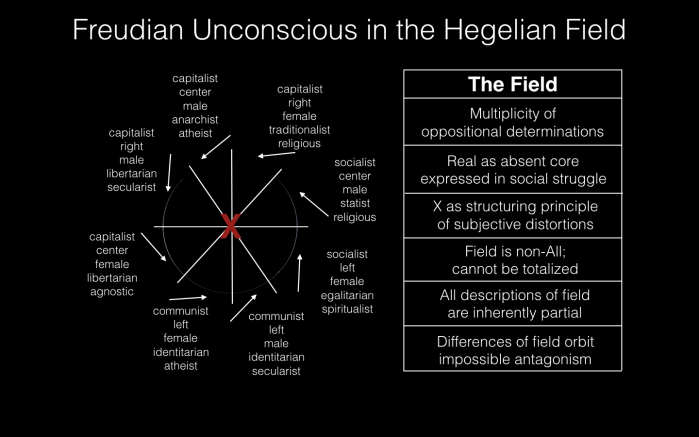 Freudian Unconscious in the Hegelian Field

capitalist
center
male
anarchist
atheist

capitalist
right
female
traditionalist
religious

capitalist
right
male
libertarian
secularist

socialist
center
male
statist
religious

X

capitalist
center
female
libertarian
agnostic

socialist
left
female
egalitarian
spiritualist

communist
left
female
identitarian
atheist

communist
left
male
identitarian
secularist

| The Field |
|---|
| Multiplicity of oppositional determinations |
| Real as absent core expressed in social struggle |
| X as structuring principle of subjective distortions |
| Field is non-All; cannot be totalized |
| All descriptions of field are inherently partial |
| Differences of field orbit impossible antagonism |